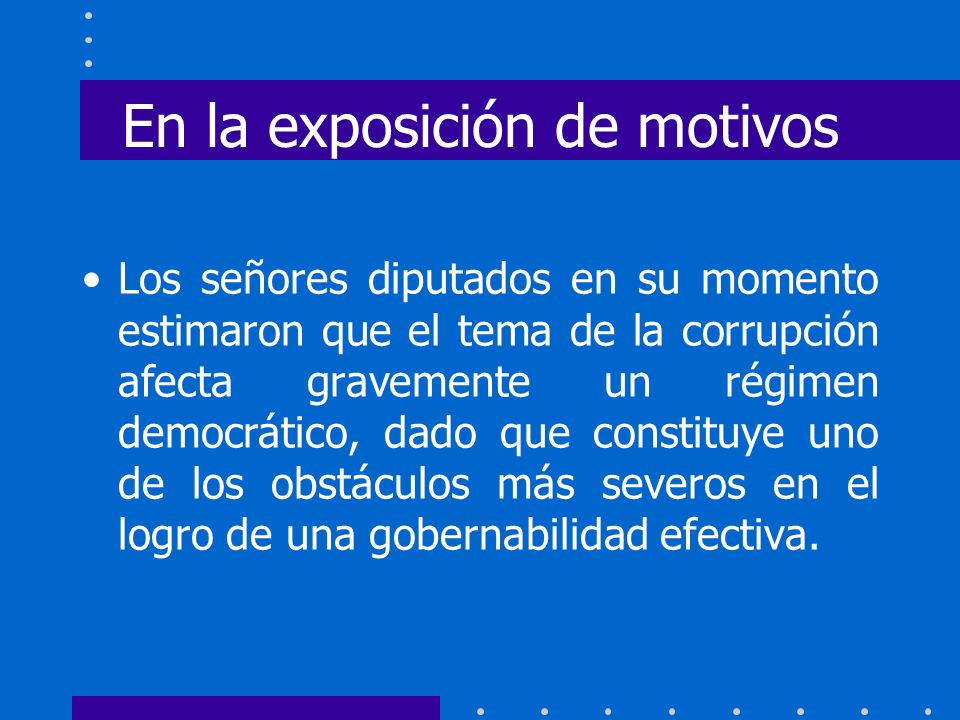 En la exposición de motivos

• Los señores diputados en su momento estimaron que el tema de la corrupción afecta gravemente un régimen democrático, dado que constituye uno de los obstáculos más severos en el logro de una gobernabilidad efectiva.